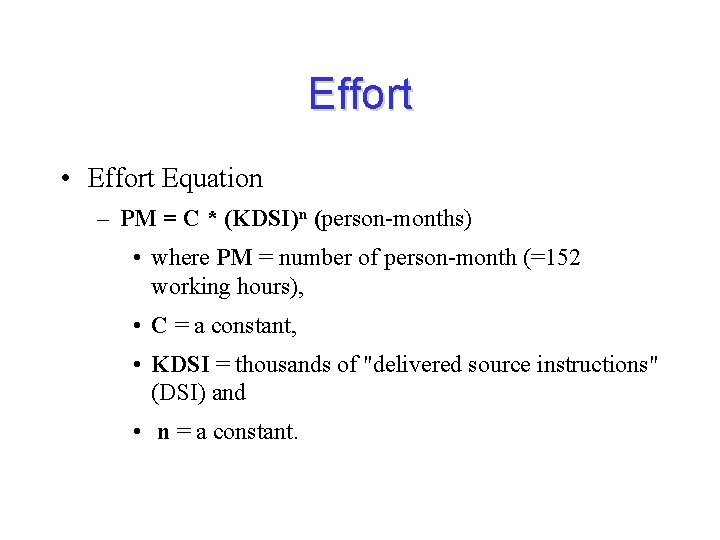 Effort

• Effort Equation

– PM = C * (KDSI)$^n$ (person-months)

• where PM = number of person-month (=152 working hours),

• C = a constant,

• KDSI = thousands of "delivered source instructions" (DSI) and

• n = a constant.